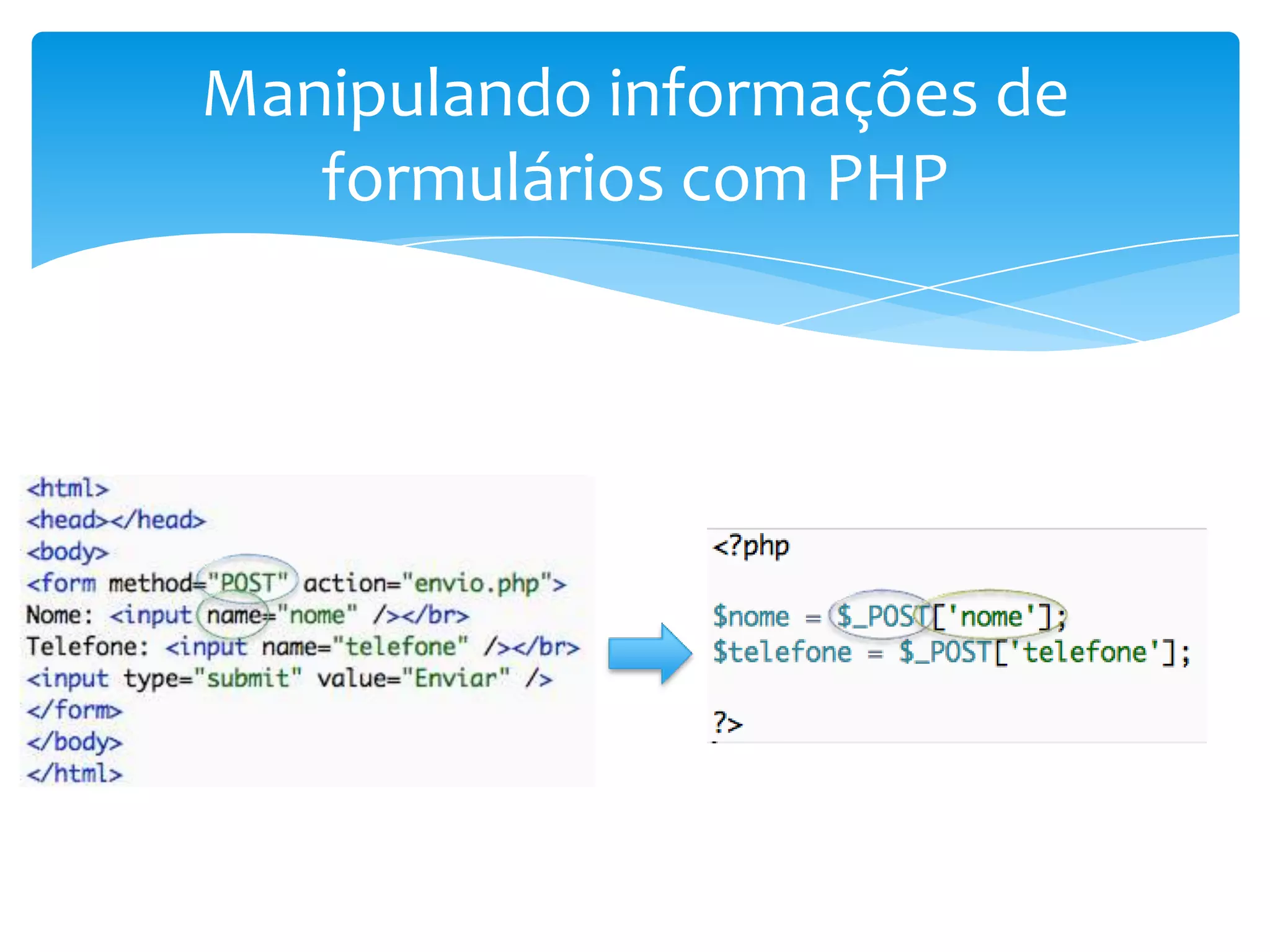 Manipulando informações de formulários com PHP

<html>
<head></head>
<body>
<form method="POST" action="envio.php">
Nome: <input name="nome" /></br>
Telefone: <input name="telefone" /></br>
<input type="submit" value="Enviar" />
</form>
</body>
</html>

<?php

$nome = $_POST['nome'];
$telefone = $_POST['telefone'];

?>